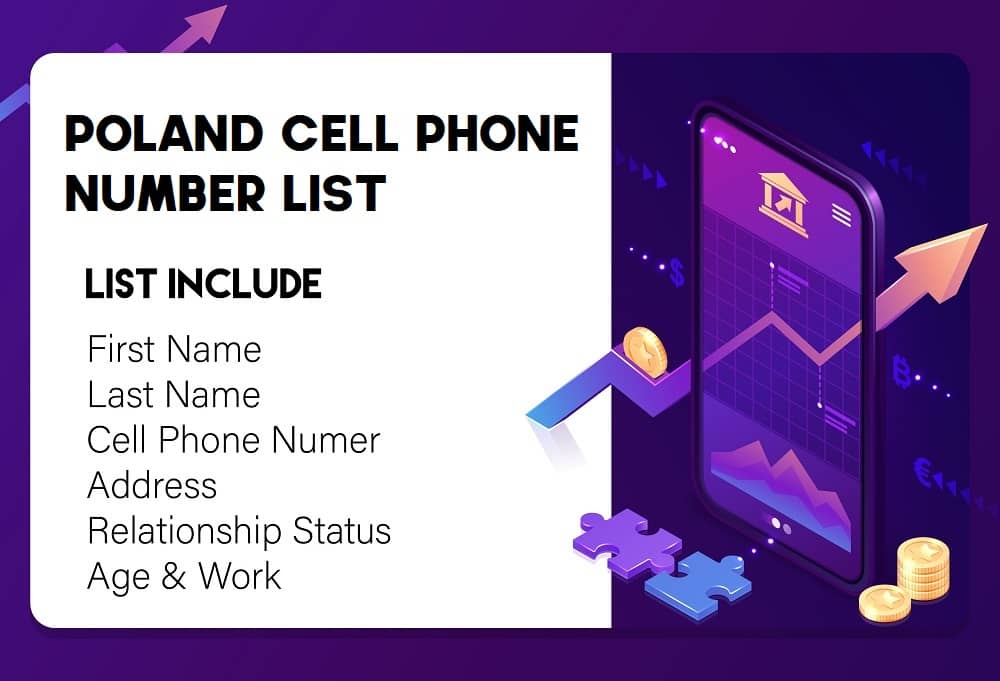 POLAND CELL PHONE NUMBER LIST

LIST INCLUDE

First Name
Last Name
Cell Phone Numer
Address
Relationship Status
Age & Work